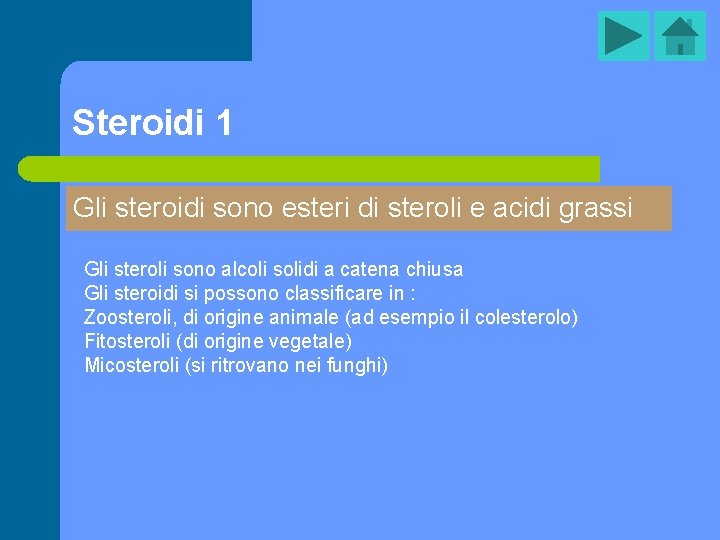 Steroidi 1

Gli steroidi sono esteri di steroli e acidi grassi

Gli steroli sono alcoli solidi a catena chiusa
Gli steroidi si possono classificare in :
Zoosteroli, di origine animale (ad esempio il colesterolo)
Fitosteroli (di origine vegetale)
Micosteroli (si ritrovano nei funghi)